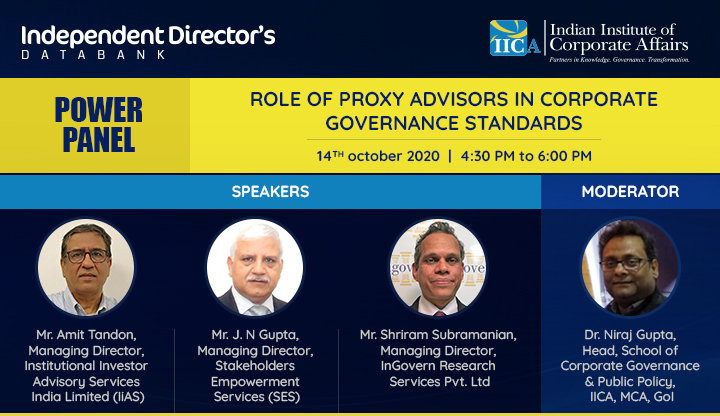 Independent Director's
DATABANK

IICA Indian Institute of Corporate Affairs
Partners in Knowledge. Governance. Transformation.

POWER PANEL

ROLE OF PROXY ADVISORS IN CORPORATE GOVERNANCE STANDARDS

14$^{TH}$ october 2020 | 4:30 PM to 6:00 PM

SPEAKERS

MODERATOR

Mr. Amit Tandon, Managing Director, Institutional Investor Advisory Services India Limited (IiAS)

Mr. J. N Gupta, Managing Director, Stakeholders Empowerment Services (SES)

Mr. Shriram Subramanian, Managing Director, InGovern Research Services Pvt. Ltd

Dr. Niraj Gupta, Head, School of Corporate Governance & Public Policy, IICA, MCA, GoI